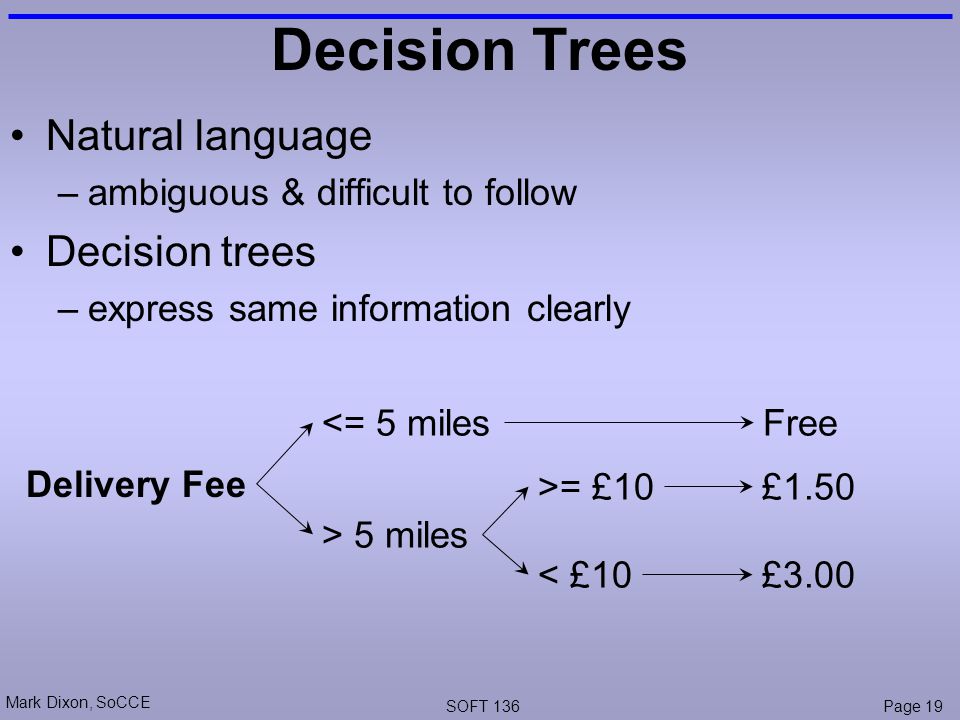 Decision Trees

• Natural language
– ambiguous & difficult to follow

• Decision trees
– express same information clearly

Delivery Fee

<= 5 miles

Free

> 5 miles

>= £10

£1.50

< £10

£3.00

Mark Dixon, SoCCE

SOFT 136

Page 19